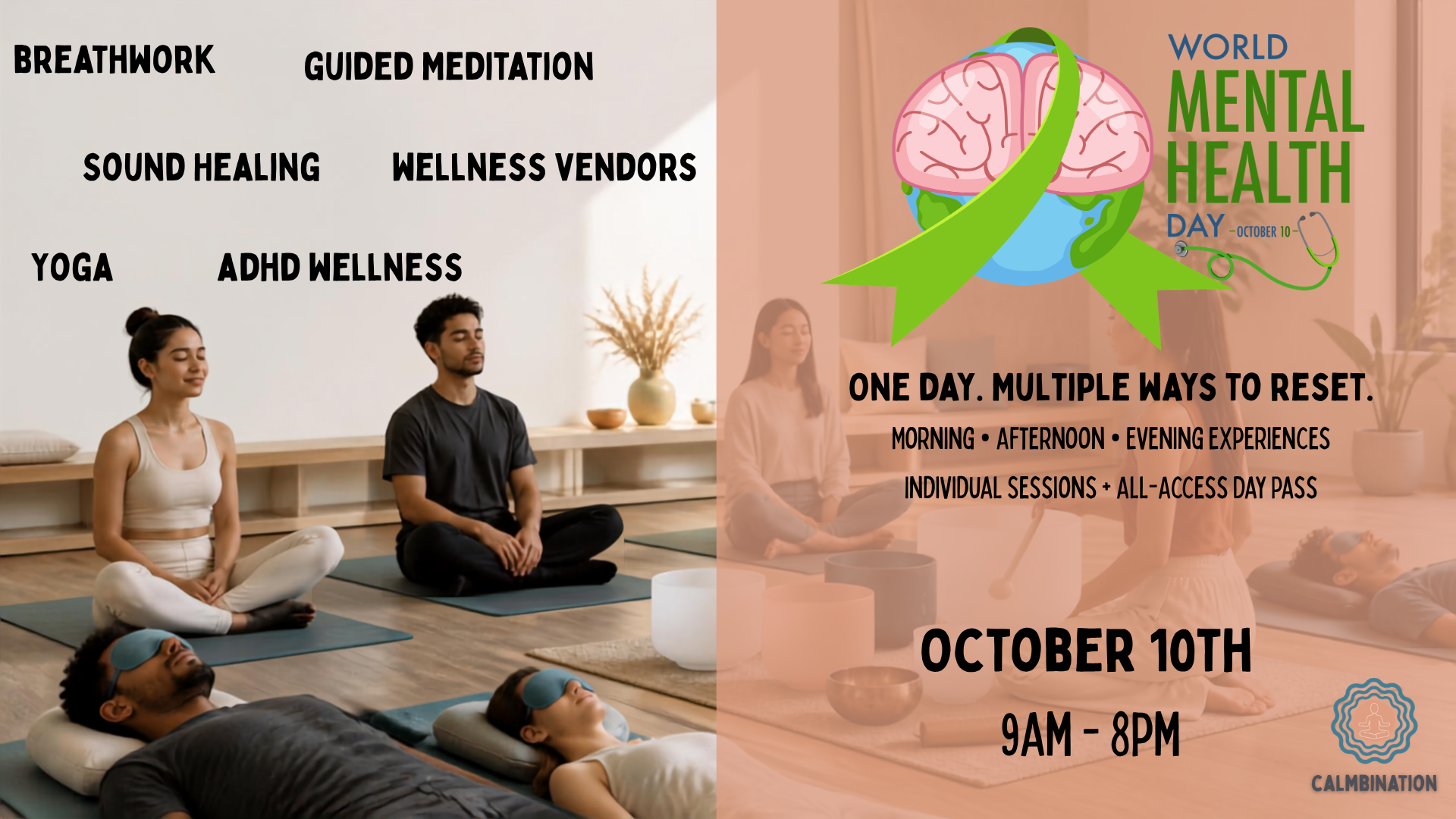 BREATHWORK

GUIDED MEDITATION

SOUND HEALING

WELLNESS VENDORS

YOGA

ADHD WELLNESS

WORLD MENTAL HEALTH DAY -OCTOBER 10-

ONE DAY. MULTIPLE WAYS TO RESET.

MORNING • AFTERNOON • EVENING EXPERIENCES

INDIVIDUAL SESSIONS + ALL-ACCESS DAY PASS

OCTOBER 10TH

9AM - 8PM

CALMBINATION